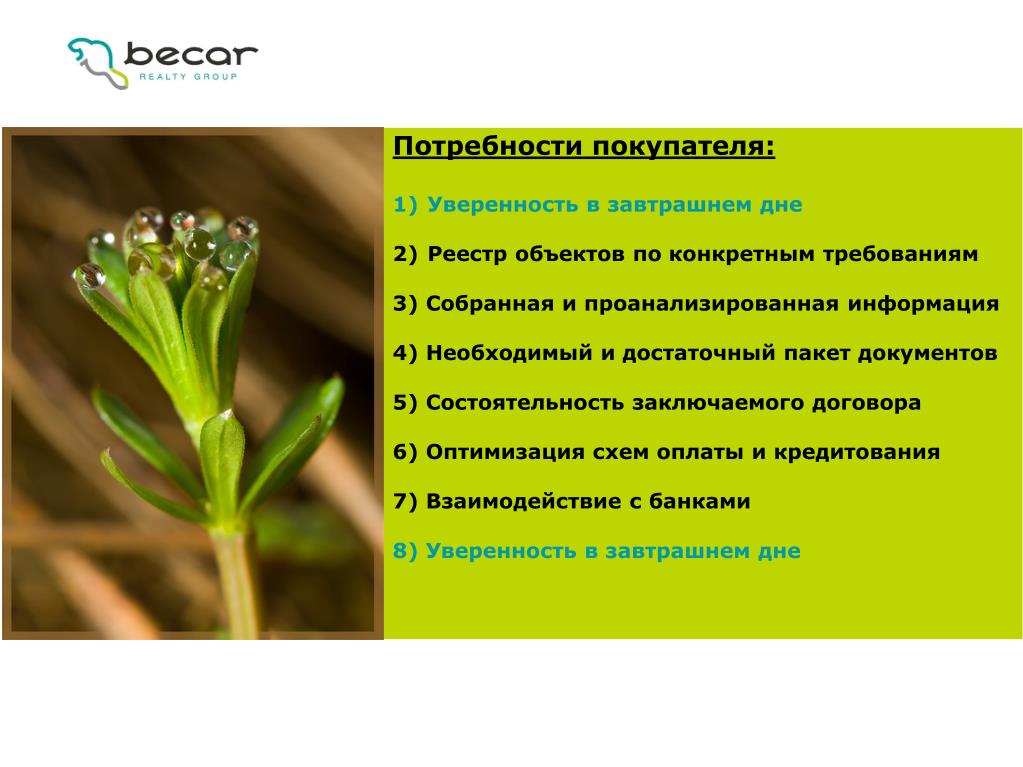 becar
REALTY GROUP

Потребности покупателя:

1) Уверенность в завтрашнем дне

2) Реестр объектов по конкретным требованиям

3) Собранная и проанализированная информация

4) Необходимый и достаточный пакет документов

5) Состоятельность заключаемого договора

6) Оптимизация схем оплаты и кредитования

7) Взаимодействие с банками

8) Уверенность в завтрашнем дне